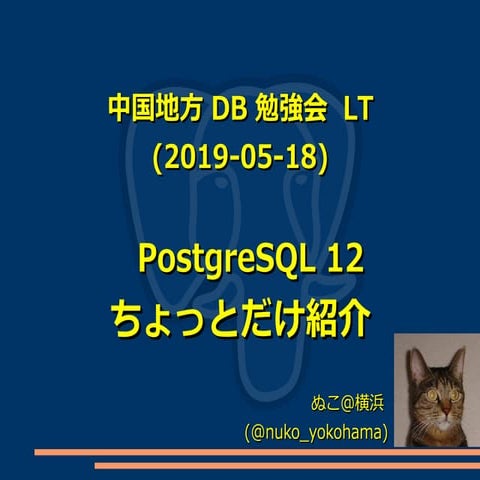 中国地方 DB 勉強会 LT
(2019-05-18)

PostgreSQL 12
ちょっとだけ紹介

ぬこ@横浜
(@nuko_yokohama)